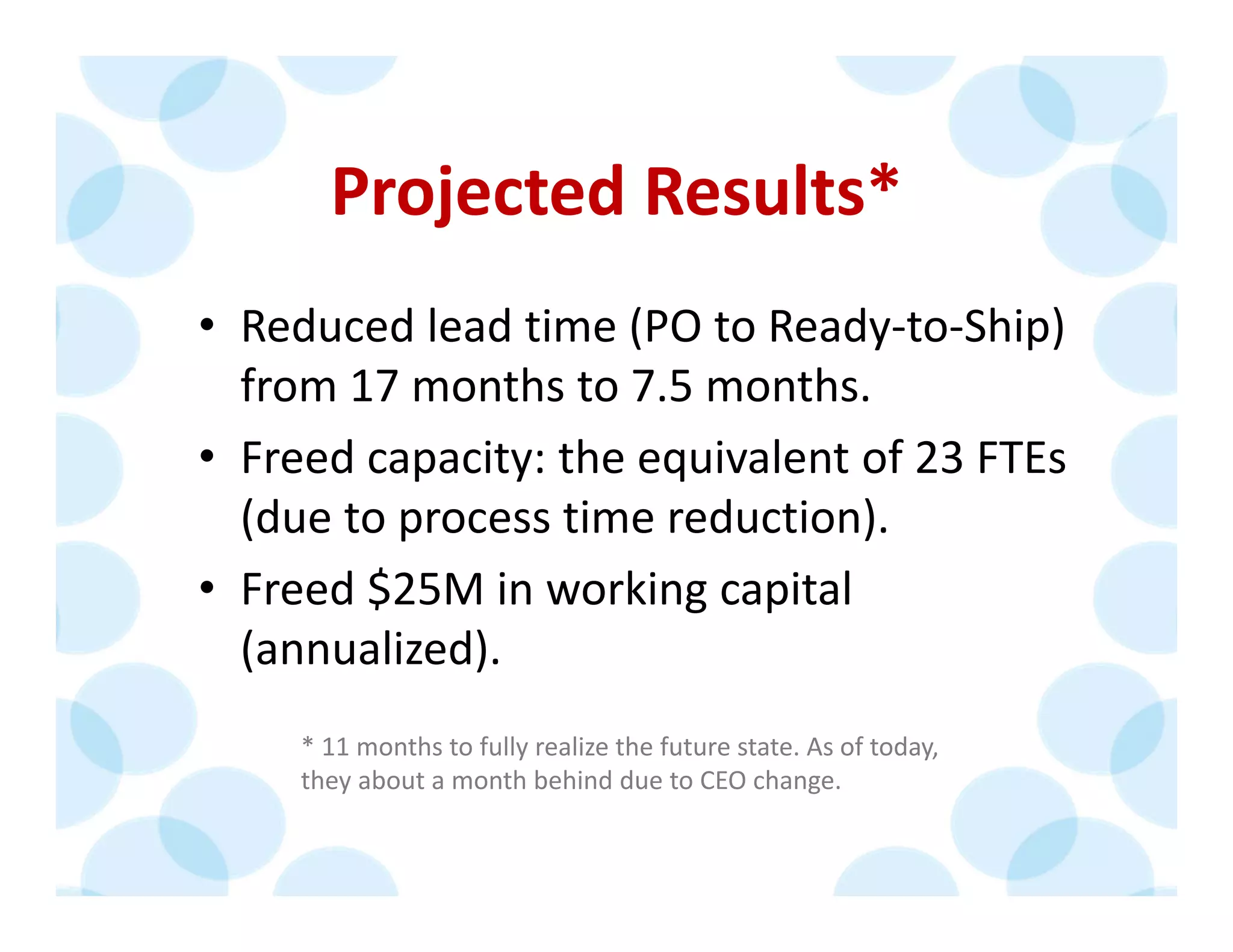 Projected Results*

• Reduced lead time (PO to Ready-to-Ship) from 17 months to 7.5 months.
• Freed capacity: the equivalent of 23 FTEs (due to process time reduction).
• Freed \$25M in working capital (annualized).

* 11 months to fully realize the future state. As of today, they about a month behind due to CEO change.